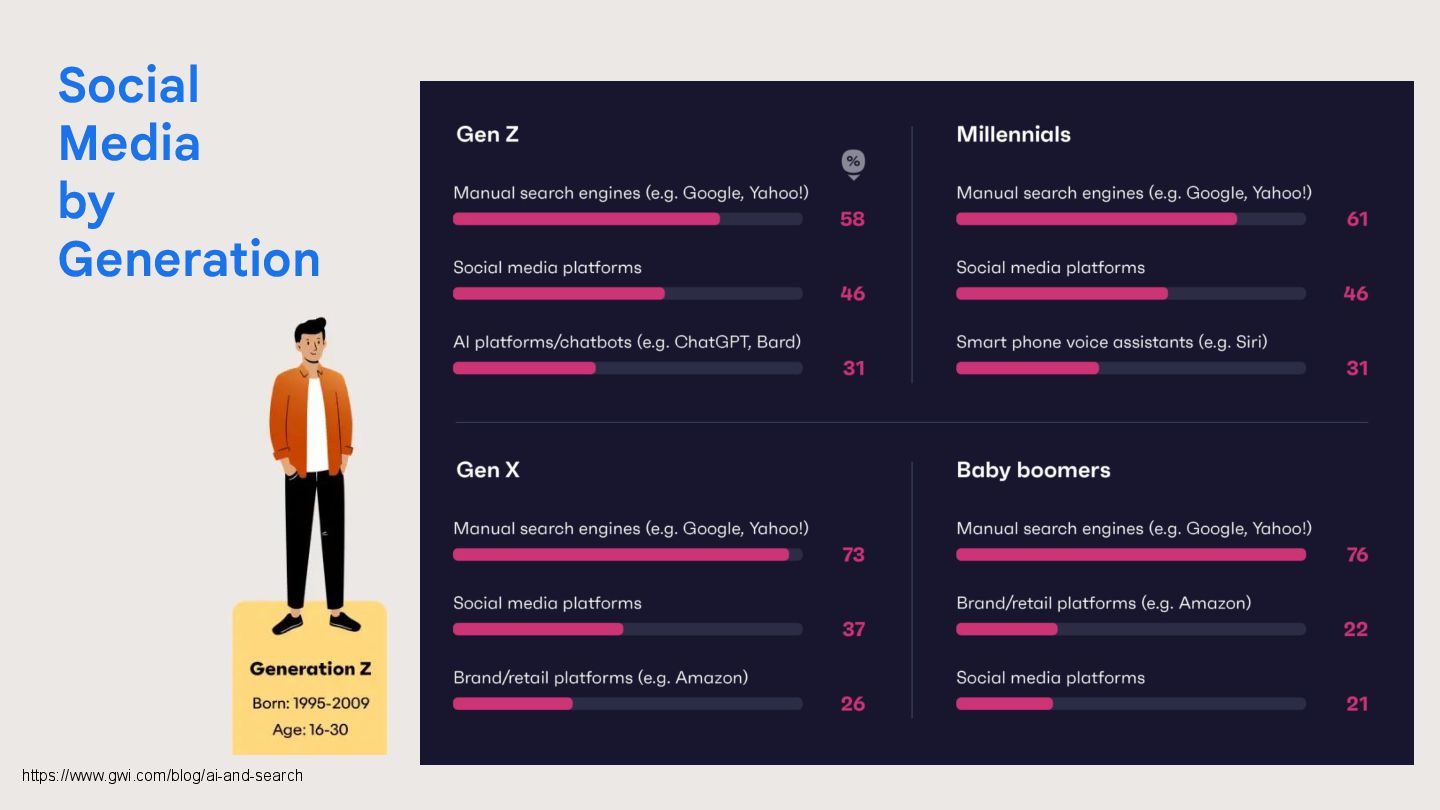 Social Media by Generation

Generation Z
Born: 1995-2009
Age: 16-30

https://www.gwi.com/blog/ai-and-search

Gen Z

%

Manual search engines (e.g. Google, Yahoo!) 58

Social media platforms 46

AI platforms/chatbots (e.g. ChatGPT, Bard) 31

Millennials

Manual search engines (e.g. Google, Yahoo!) 61

Social media platforms 46

Smart phone voice assistants (e.g. Siri) 31

Gen X

Manual search engines (e.g. Google, Yahoo!) 73

Social media platforms 37

Brand/retail platforms (e.g. Amazon) 26

Baby boomers

Manual search engines (e.g. Google, Yahoo!) 76

Brand/retail platforms (e.g. Amazon) 22

Social media platforms 21